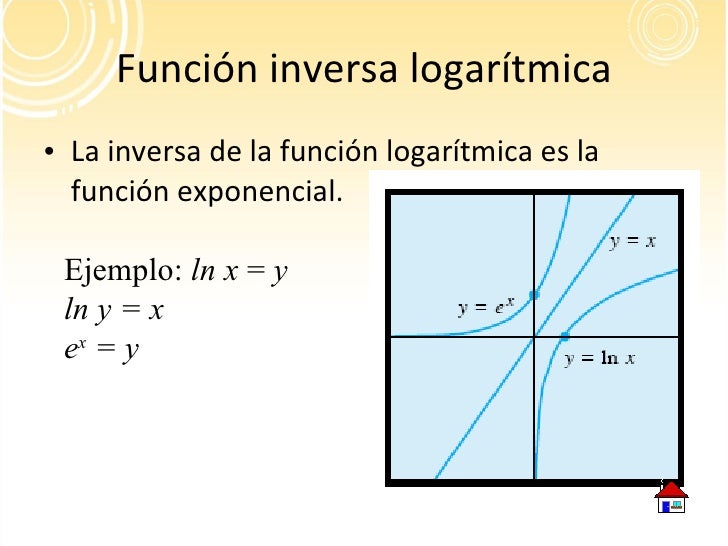 Función inversa logarítmica

• La inversa de la función logarítmica es la función exponencial.

Ejemplo: $ln\ x = y$
$ln\ y = x$
$e^x = y$

$y = x$

$y = e^x$

$y = \ln x$